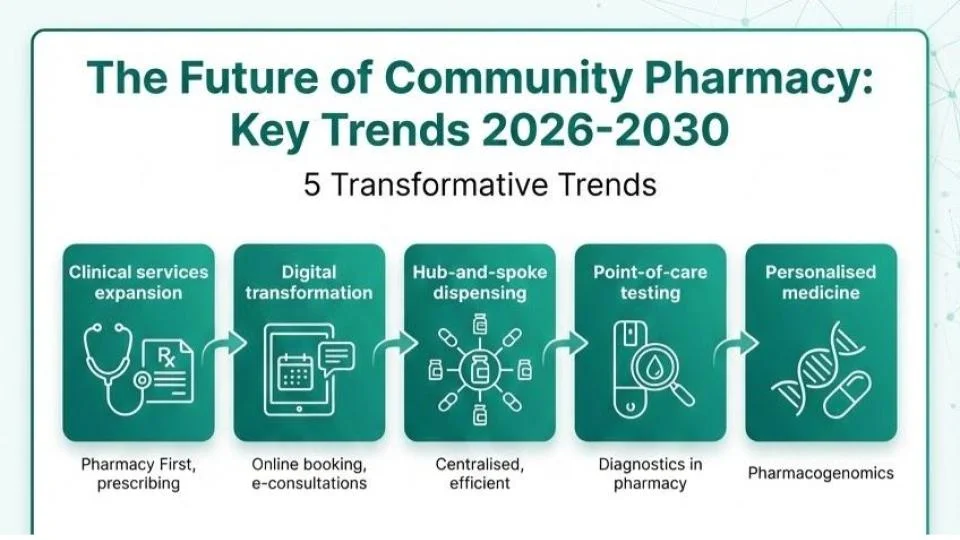 The Future of Community Pharmacy: Key Trends 2026-2030

5 Transformative Trends

Clinical services expansion

Rx

Pharmacy First, prescribing

Digital transformation

Online booking, e-consultations

Hub-and-spoke dispensing

Centralised, efficient

Point-of-care testing

Diagnostics in pharmacy

Personalised medicine

Pharmacogenomics